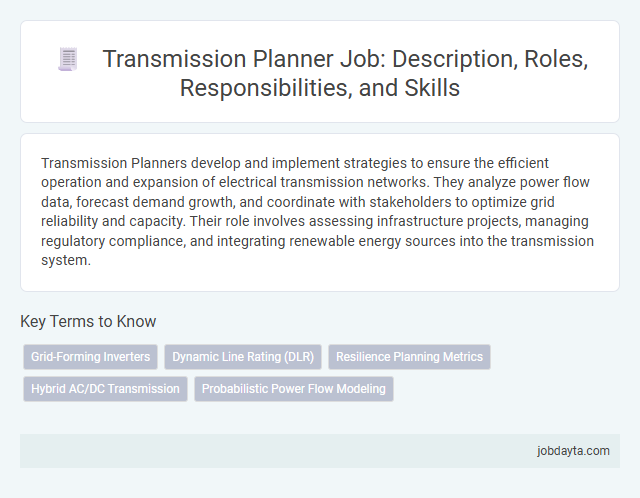 Transmission Planner Job: Description, Roles, Responsibilities, and Skills

Transmission Planners develop and implement strategies to ensure the efficient operation and expansion of electrical transmission networks. They analyze power flow data, forecast demand growth, and coordinate with stakeholders to optimize grid reliability and capacity. Their role involves assessing infrastructure projects, managing regulatory compliance, and integrating renewable energy sources into the transmission system.

Key Terms to Know

Grid-Forming Inverters
Dynamic Line Rating (DLR)
Resilience Planning Metrics
Hybrid AC/DC Transmission
Probabilistic Power Flow Modeling

jobdayta.com